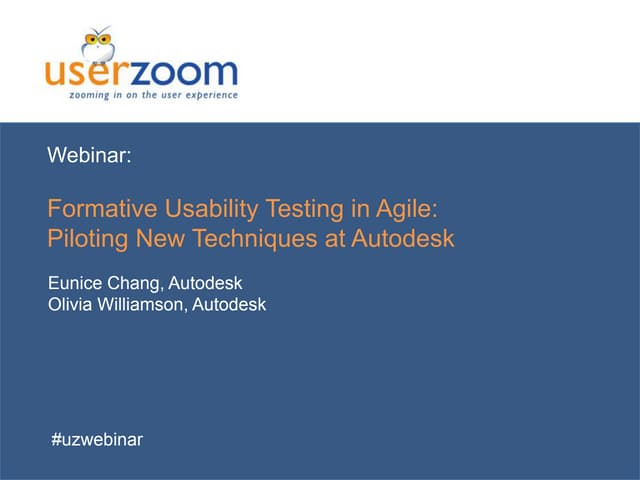 userzoom
zooming in on the user experience

Webinar:

Formative Usability Testing in Agile: Piloting New Techniques at Autodesk

Eunice Chang, Autodesk
Olivia Williamson, Autodesk

#uzwebinar